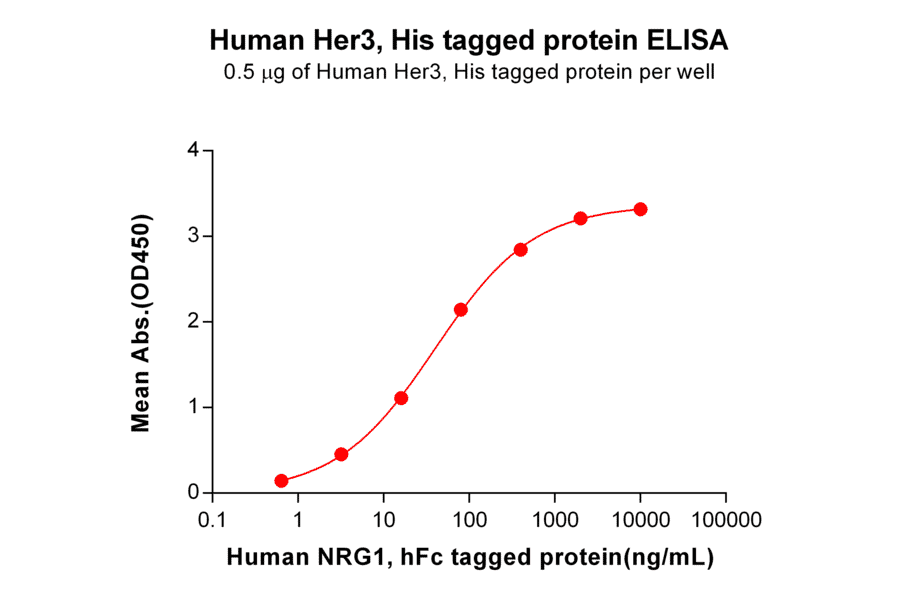 Human Her3, His tagged protein ELISA
0.5 μg of Human Her3, His tagged protein per well

Mean Abs.(OD450)

4
3
2
1
0

0.1
1
10
100
1000
10000
100000

Human NRG1, hFc tagged protein(ng/mL)